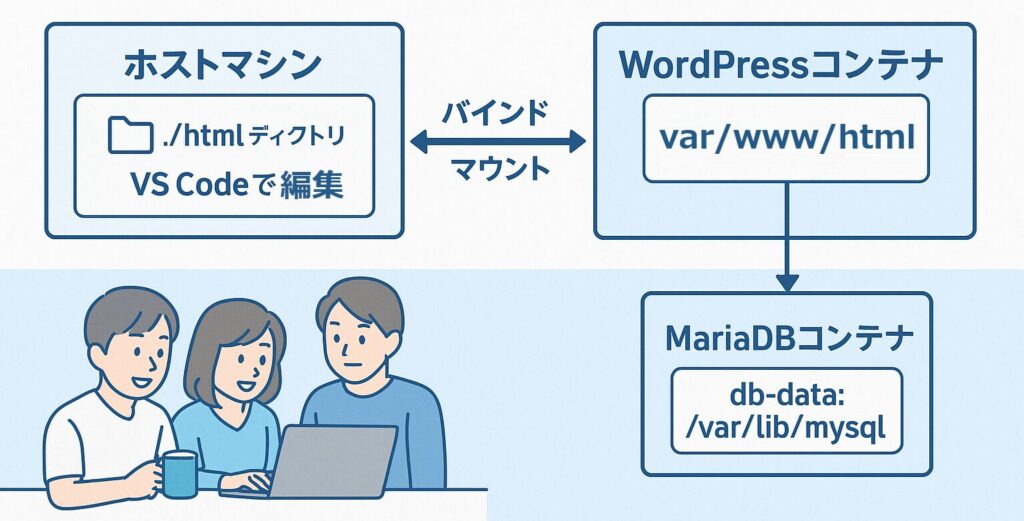 ホストマシン

./html ディクトリ

VS Codeで編集

バインド

マウント

WordPressコンテナ

var/www/html

MariaDBコンテナ

db-data:
/var/lib/mysql